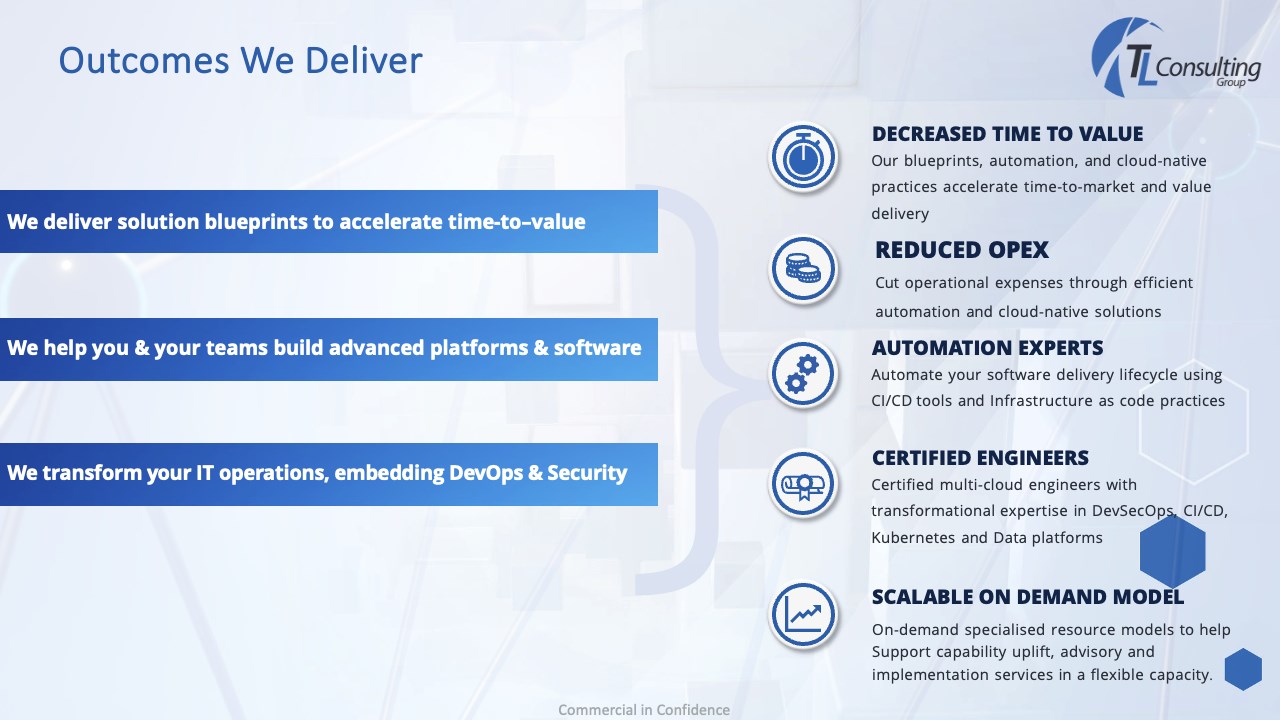 Outcomes We Deliver

TL Consulting Group

We deliver solution blueprints to accelerate time-to–value

We help you & your teams build advanced platforms & software

We transform your IT operations, embedding DevOps & Security

DECREASED TIME TO VALUE
Our blueprints, automation, and cloud-native practices accelerate time-to-market and value delivery

REDUCED OPEX
Cut operational expenses through efficient automation and cloud-native solutions

AUTOMATION EXPERTS
Automate your software delivery lifecycle using CI/CD tools and Infrastructure as code practices

CERTIFIED ENGINEERS
Certified multi-cloud engineers with transformational expertise in DevSecOps, CI/CD, Kubernetes and Data platforms

SCALABLE ON DEMAND MODEL
On-demand specialised resource models to help Support capability uplift, advisory and implementation services in a flexible capacity.

Commercial in Confidence